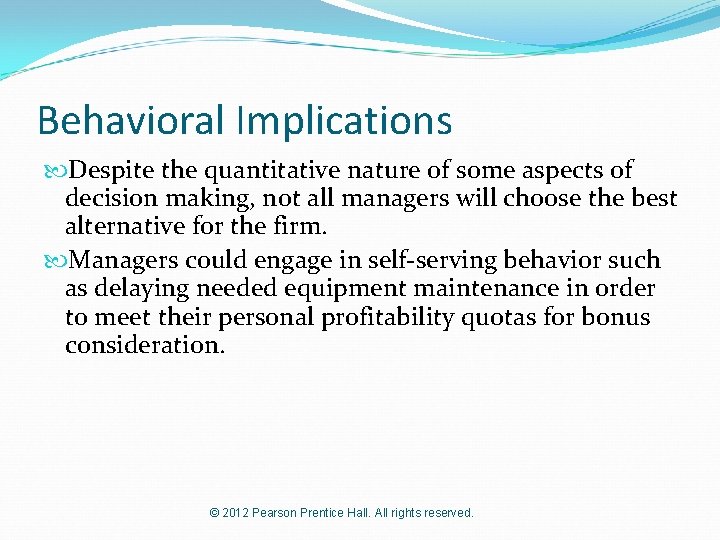 Behavioral Implications

Despite the quantitative nature of some aspects of decision making, not all managers will choose the best alternative for the firm.

Managers could engage in self-serving behavior such as delaying needed equipment maintenance in order to meet their personal profitability quotas for bonus consideration.

© 2012 Pearson Prentice Hall. All rights reserved.